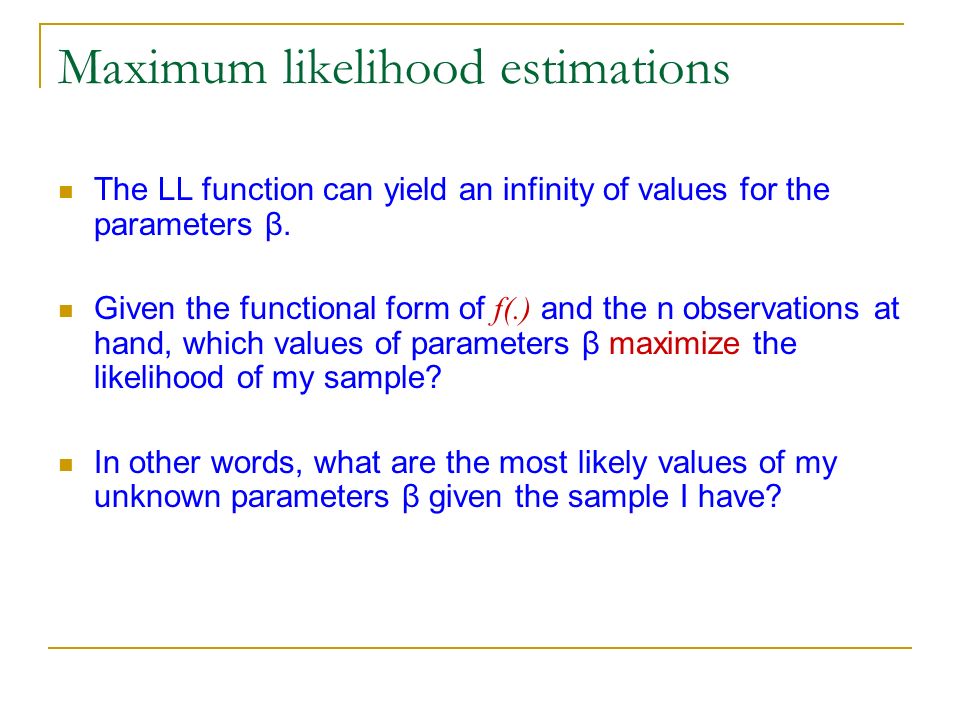 Maximum likelihood estimations

The LL function can yield an infinity of values for the parameters β.

Given the functional form of $f(.)$ and the n observations at hand, which values of parameters β maximize the likelihood of my sample?

In other words, what are the most likely values of my unknown parameters β given the sample I have?